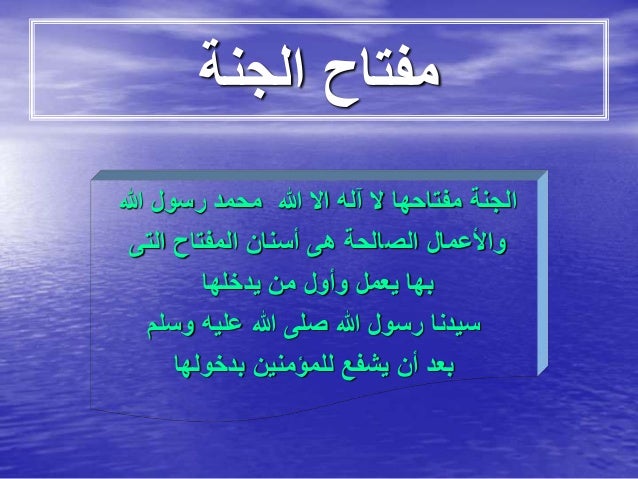 مفتاح الجنة

الجنة مفتاحها لا آله الا الله محمد رسول الله
والأعمال الصالحة هى أسنان المفتاح التى
بها يعمل وأول من يدخلها
سيدنا رسول الله صلى الله عليه وسلم
بعد أن يشفع للمؤمنين بدخولها